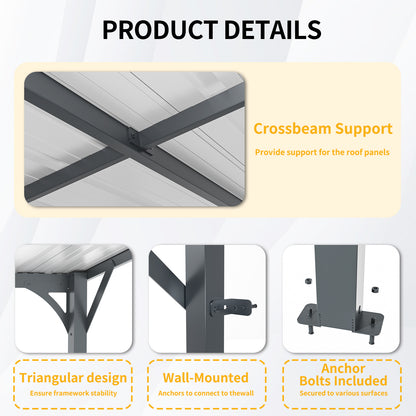 PRODUCT DETAILS

Crossbeam Support

Provide support for the roof panels

Triangular design

Ensure framework stability

Wall-Mounted

Anchors to connect to thewall

Anchor Bolts Included

Secured to various surfaces